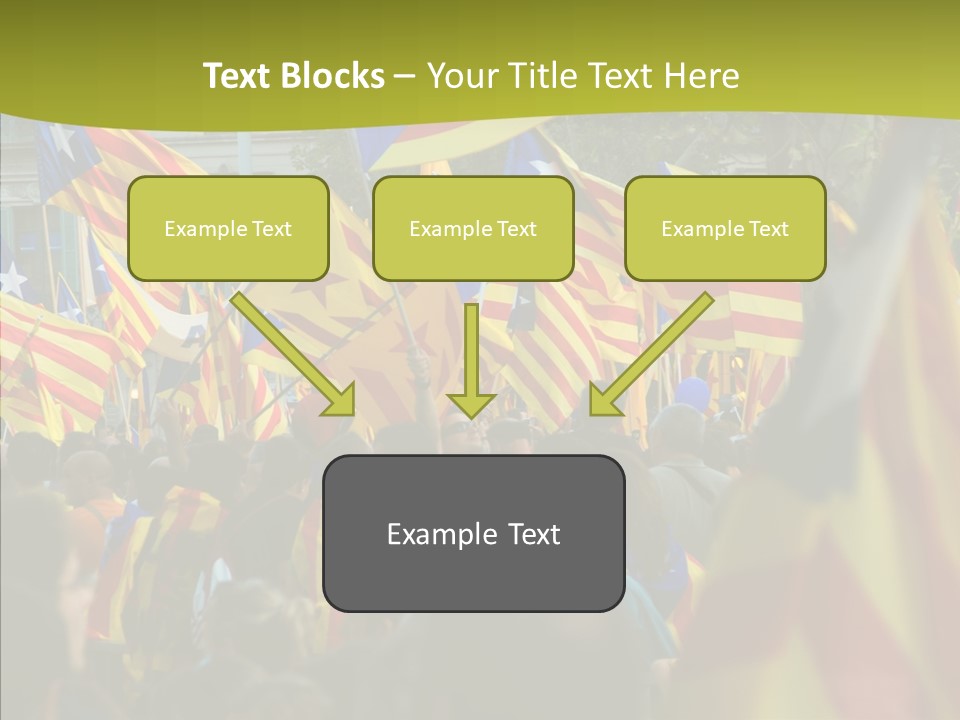 Text Blocks – Your Title Text Here

Example Text

Example Text

Example Text

Example Text